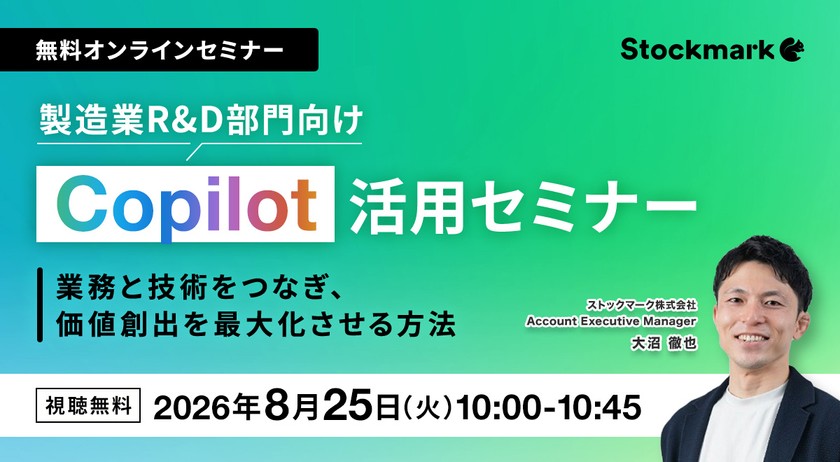 無料オンラインセミナー

Stockmark

製造業R&D部門向け

Copilot 活用セミナー

業務と技術をつなぎ、
価値創出を最大化させる方法

ストックマーク株式会社
Account Executive Manager
大沼 徹也

視聴無料 2026年8月25日(火)10:00-10:45